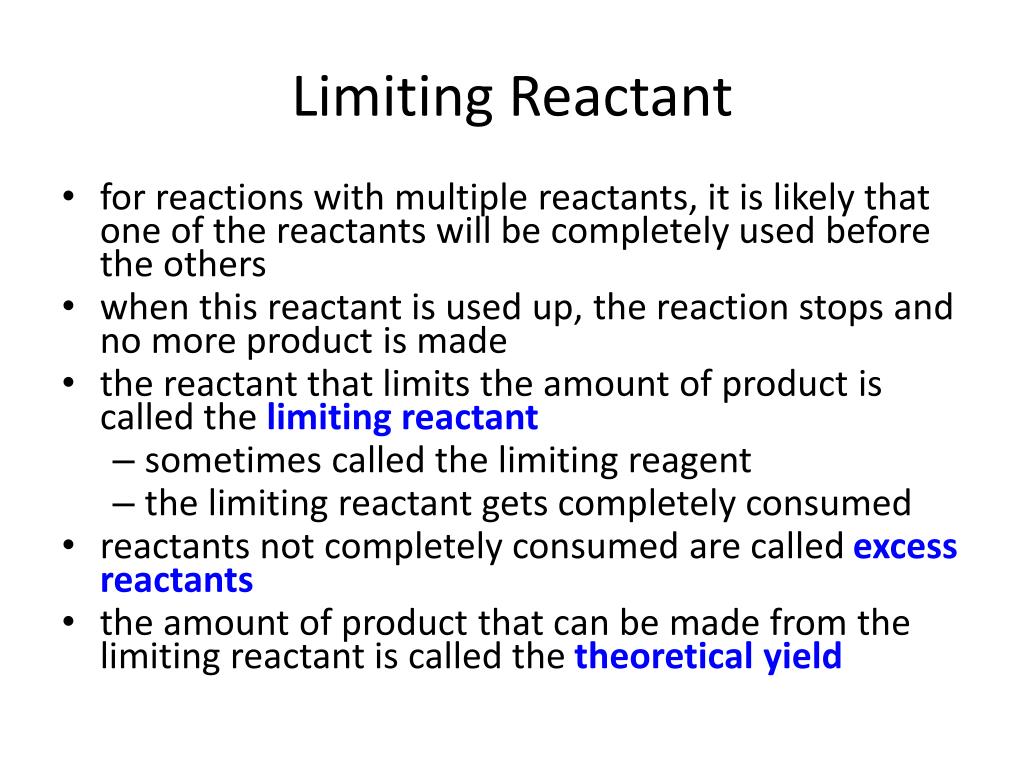 Limiting Reactant

• for reactions with multiple reactants, it is likely that one of the reactants will be completely used before the others
• when this reactant is used up, the reaction stops and no more product is made
• the reactant that limits the amount of product is called the limiting reactant
– sometimes called the limiting reagent
– the limiting reactant gets completely consumed
• reactants not completely consumed are called excess reactants
• the amount of product that can be made from the limiting reactant is called the theoretical yield